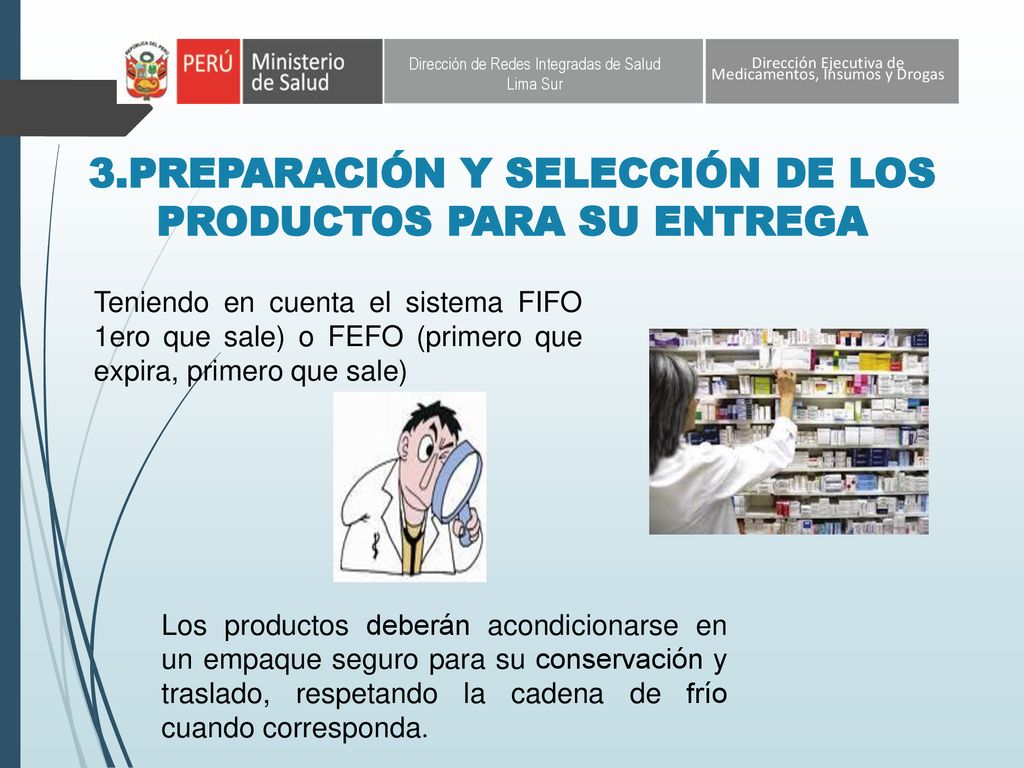 REPÚBLICA DEL PERÚ

PERÚ Ministerio de Salud

Dirección de Redes Integradas de Salud Lima Sur

Dirección Ejecutiva de Medicamentos, Insumos y Drogas

3.PREPARACIÓN Y SELECCIÓN DE LOS PRODUCTOS PARA SU ENTREGA

Teniendo en cuenta el sistema FIFO 1ero que sale) o FEFO (primero que expira, primero que sale)

Los productos deberán acondicionarse en un empaque seguro para su conservación y traslado, respetando la cadena de frío cuando corresponda.